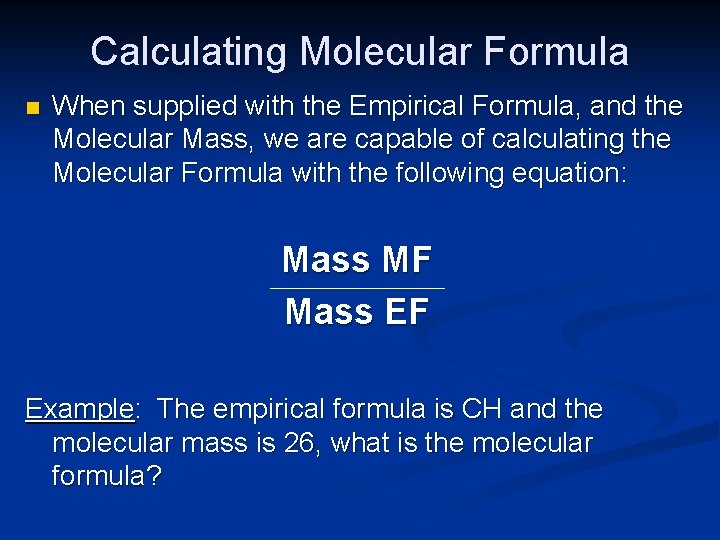 Calculating Molecular Formula

When supplied with the Empirical Formula, and the Molecular Mass, we are capable of calculating the Molecular Formula with the following equation:

$\frac{\text{Mass MF}}{\text{Mass EF}}$

Example: The empirical formula is CH and the molecular mass is 26, what is the molecular formula?